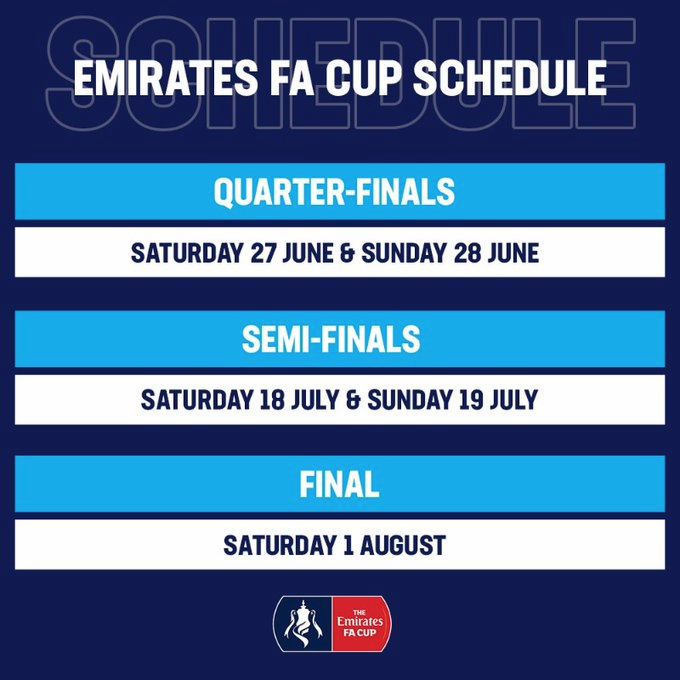 SCHEDULE

EMIRATES FA CUP SCHEDULE

QUARTER-FINALS

SATURDAY 27 JUNE & SUNDAY 28 JUNE

SEMI-FINALS

SATURDAY 18 JULY & SUNDAY 19 JULY

FINAL

SATURDAY 1 AUGUST

THE Emirates FA CUP